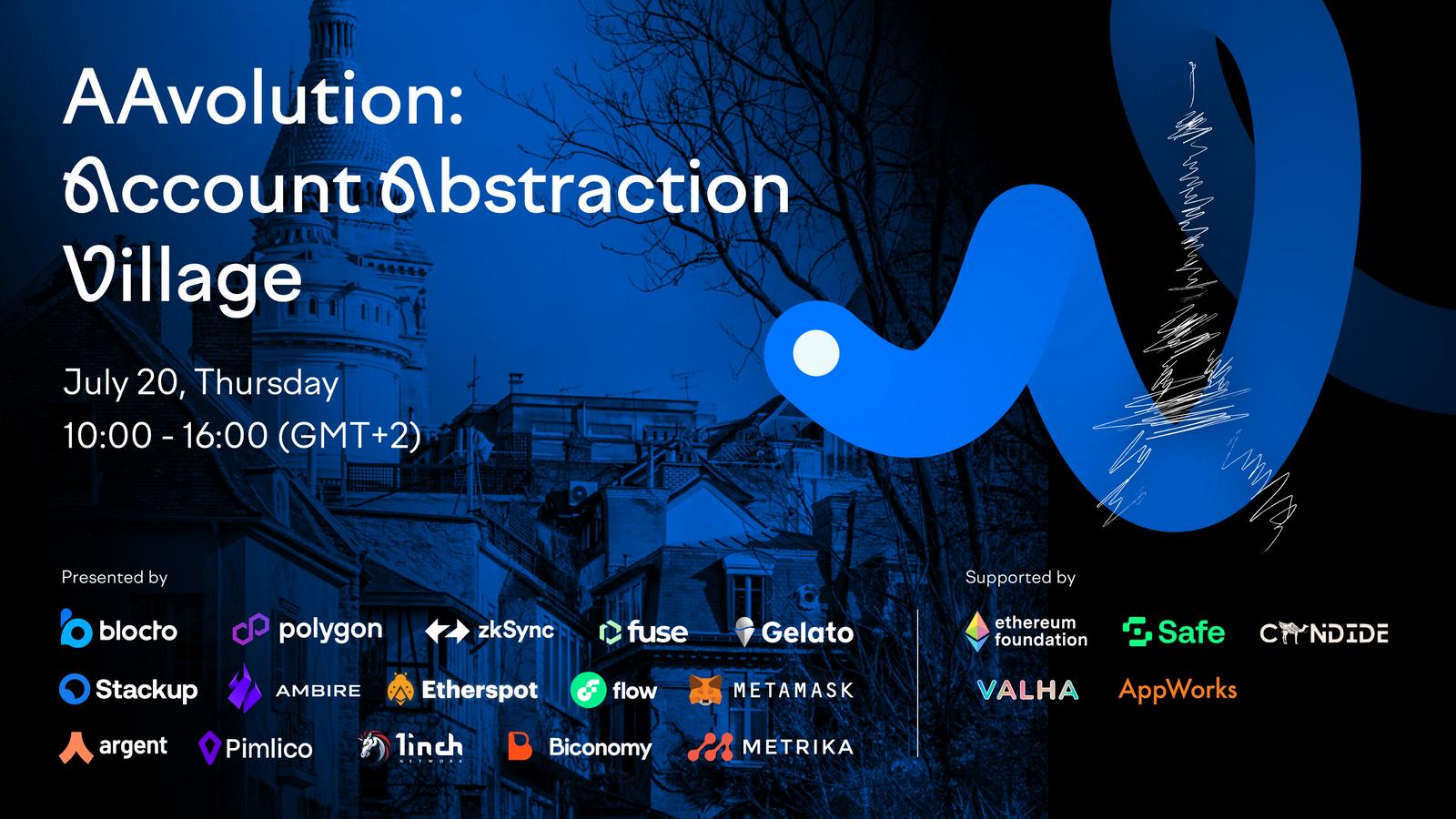 AAvolution: Account Abstraction Village

July 20, Thursday
10:00 - 16:00 (GMT+2)

Presented by

blocto polygon zkSync fuse Gelato
Stackup AMBIRE Etherspot flow METAMASK
argent Pimlico 1inch NETWORK Biconomy METRIKA

Supported by

ethereum foundation Safe CANDIDE
VALHA AppWorks